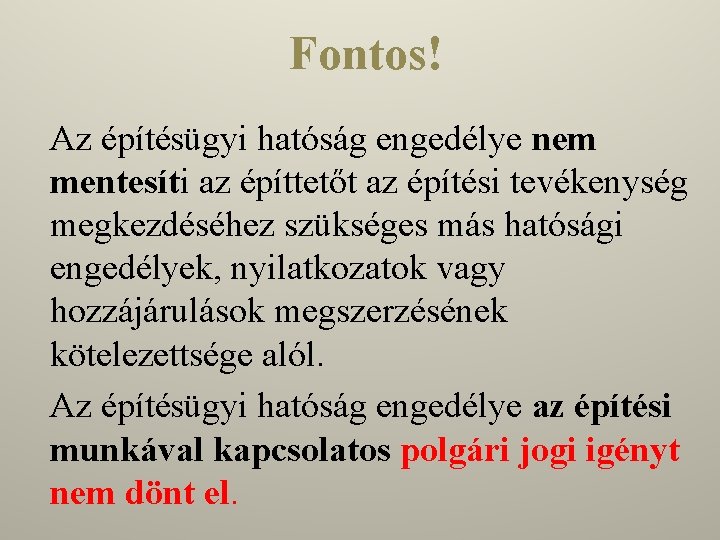 Fontos!

Az építésügyi hatóság engedélye nem mentesíti az építtetőt az építési tevékenység megkezdéséhez szükséges más hatósági engedélyek, nyilatkozatok vagy hozzájárulások megszerzésének kötelezettsége alól.

Az építésügyi hatóság engedélye az építési munkával kapcsolatos polgári jogi igényt nem dönt el.